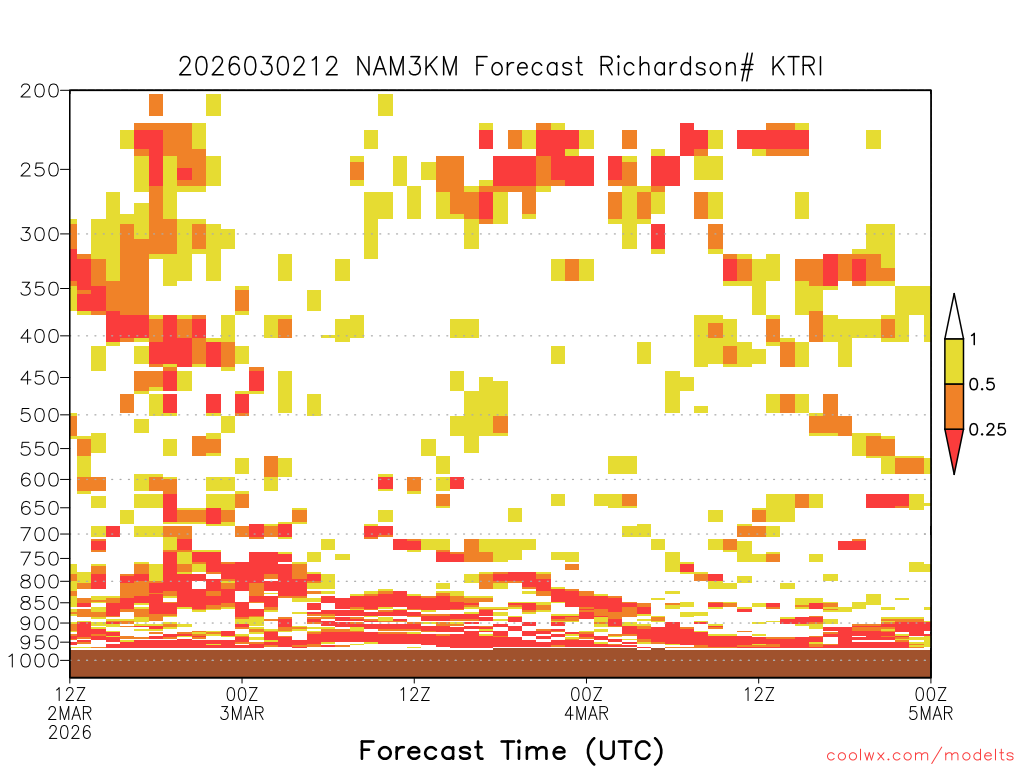 2026030212 NAM3KM Forecast Richardson# KTRI

200
250
300
350
400
450
500
550
600
650
700
750
800
850
900
950
1000

1
0.5
0.25

12Z 2MAR 2026
00Z 3MAR
12Z
00Z 4MAR
12Z
00Z 5MAR

Forecast Time (UTC)

coolwx.com/modelts